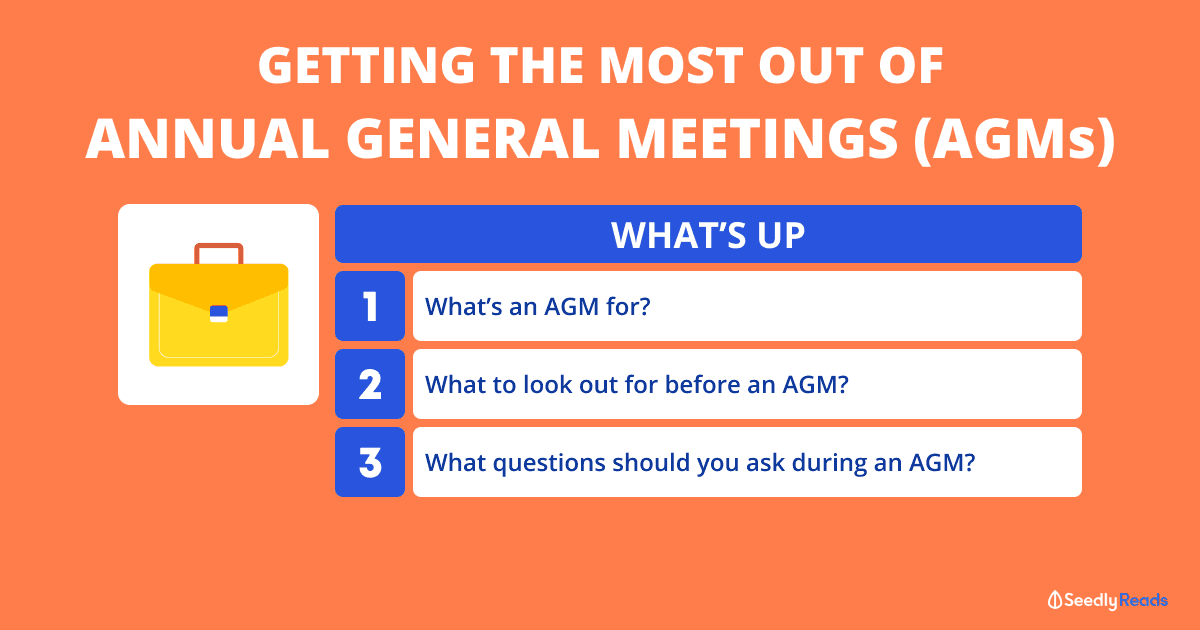 GETTING THE MOST OUT OF ANNUAL GENERAL MEETINGS (AGMs)

WHAT'S UP

1 What's an AGM for?

2 What to look out for before an AGM?

3 What questions should you ask during an AGM?

SeedlyReads